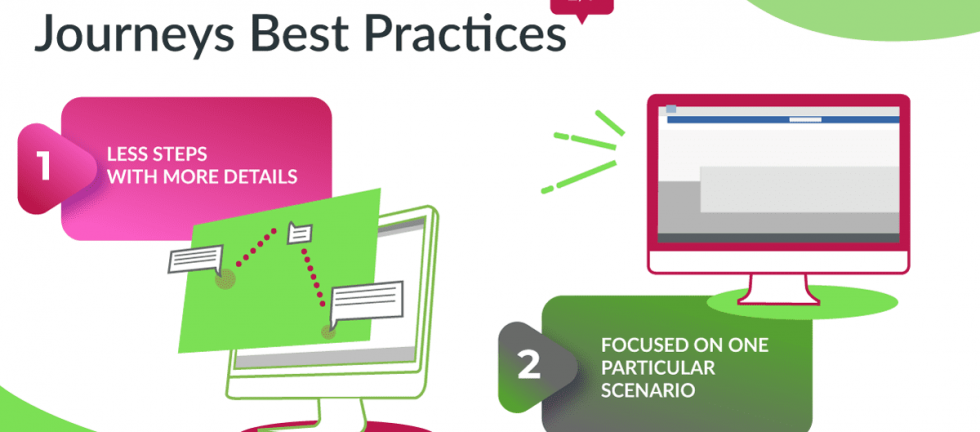 Journeys Best Practices

1 LESS STEPS WITH MORE DETAILS

2 FOCUSED ON ONE PARTICULAR SCENARIO